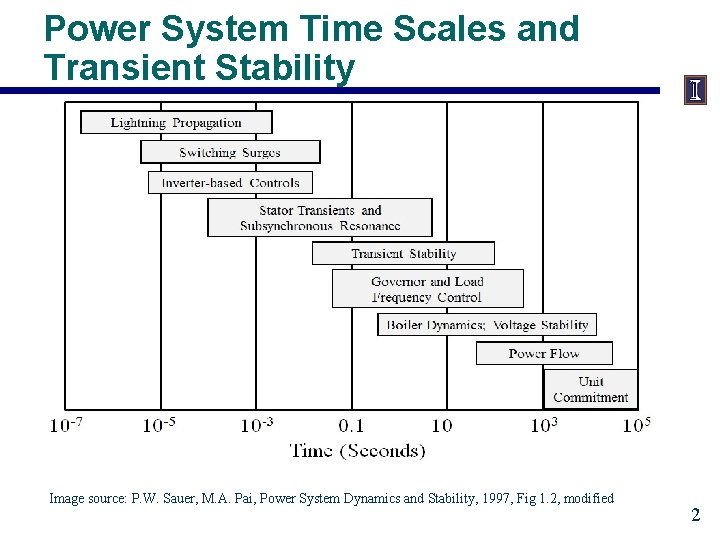 Power System Time Scales and Transient Stability

I

Lightning Propagation

Switching Surges

Inverter-based Controls

Stator Transients and Subsynchronous Resonance

Transient Stability

Governor and Load Frequency Control

Boiler Dynamics; Voltage Stability

Power Flow

Unit Commitment

$10^{-7}$ $10^{-5}$ $10^{-3}$ 0.1 10 $10^{3}$ $10^{5}$

Time (Seconds)

Image source: P.W. Sauer, M.A. Pai, Power System Dynamics and Stability, 1997, Fig 1.2, modified

2